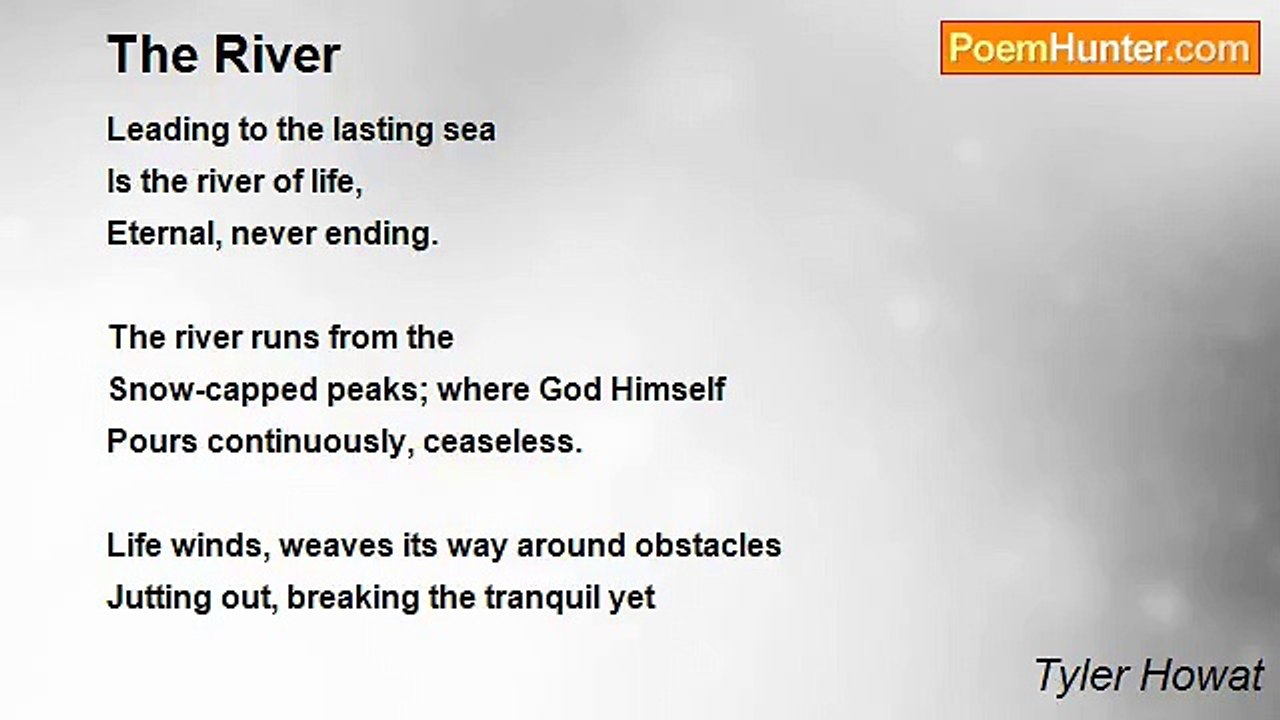 The River

PoemHunter.com

Leading to the lasting sea
Is the river of life,
Eternal, never ending.

The river runs from the
Snow-capped peaks; where God Himself
Pours continuously, ceaseless.

Life winds, weaves its way around obstacles
Jutting out, breaking the tranquil yet

Tyler Howat